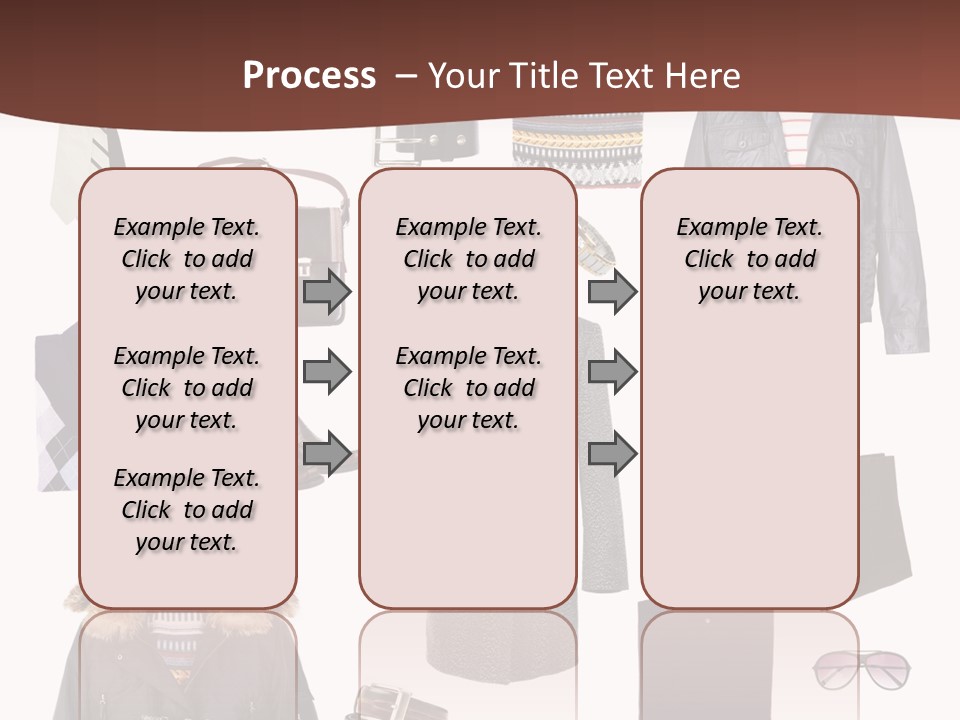 Process – Your Title Text Here

Example Text. Click to add your text.

Example Text. Click to add your text.

Example Text. Click to add your text.

Example Text. Click to add your text.

Example Text. Click to add your text.

Example Text. Click to add your text.